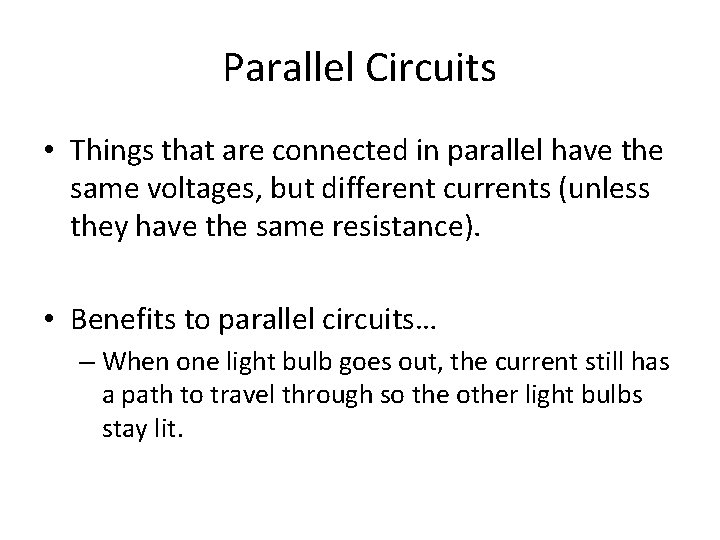 Parallel Circuits

• Things that are connected in parallel have the same voltages, but different currents (unless they have the same resistance).

• Benefits to parallel circuits…
– When one light bulb goes out, the current still has a path to travel through so the other light bulbs stay lit.